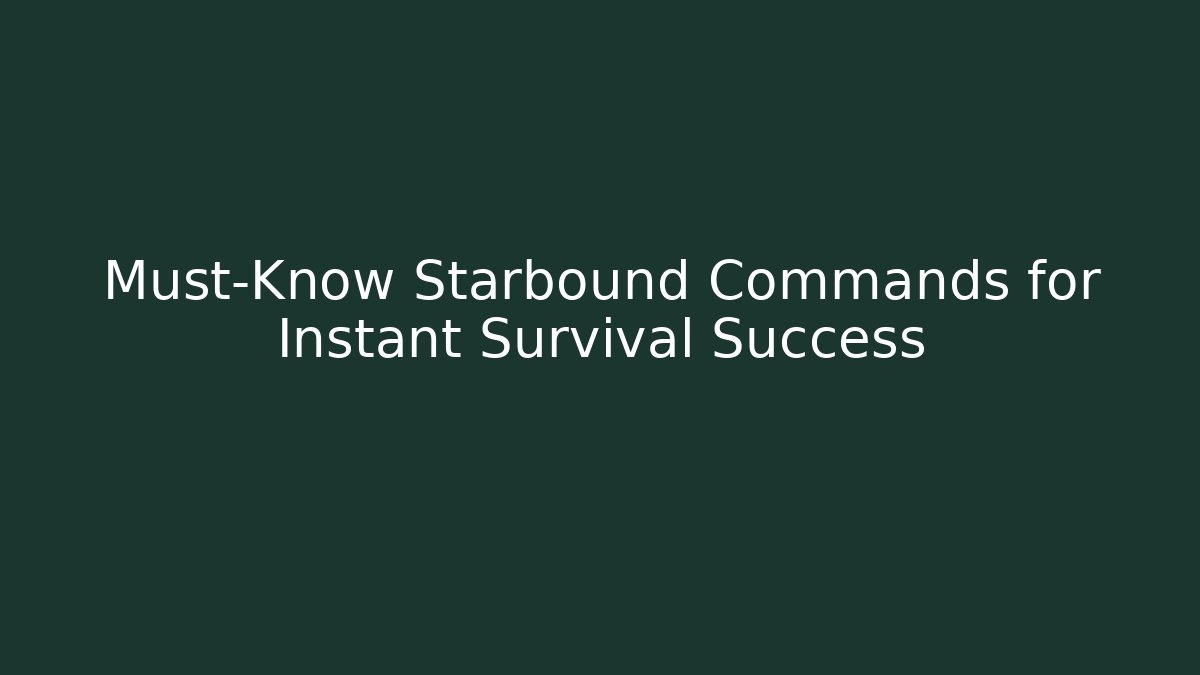 Must-Know Starbound Commands for Instant Survival Success